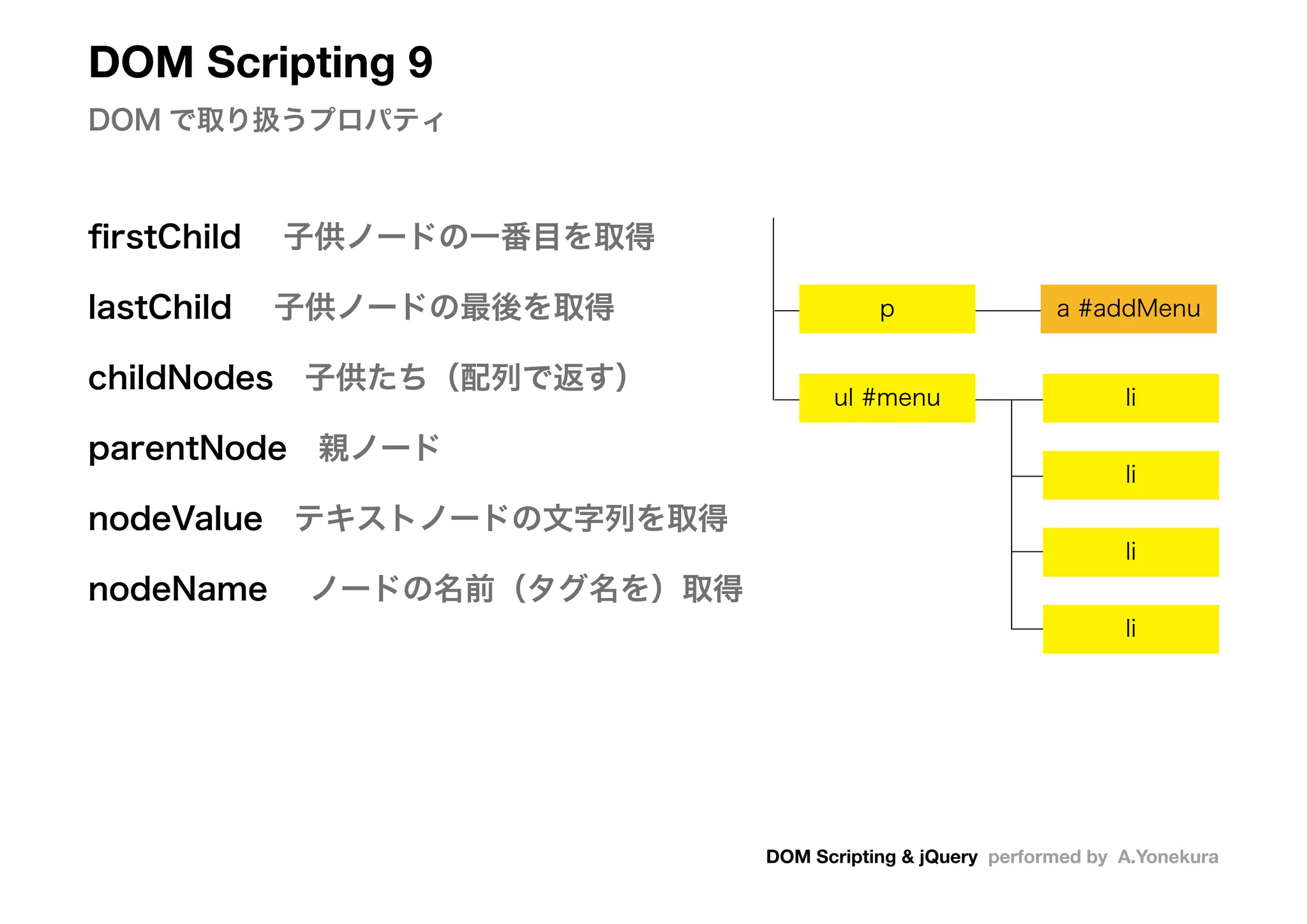 DOM Scripting 9

DOM で取り扱うプロパティ

firstChild　子供ノードの一番目を取得

lastChild　子供ノードの最後を取得

childNodes　子供たち（配列で返す）

parentNode　親ノード

nodeValue　テキストノードの文字列を取得

nodeName　ノードの名前（タグ名を）取得

p

a #addMenu

ul #menu

li

li

li

li

DOM Scripting & jQuery performed by A.Yonekura